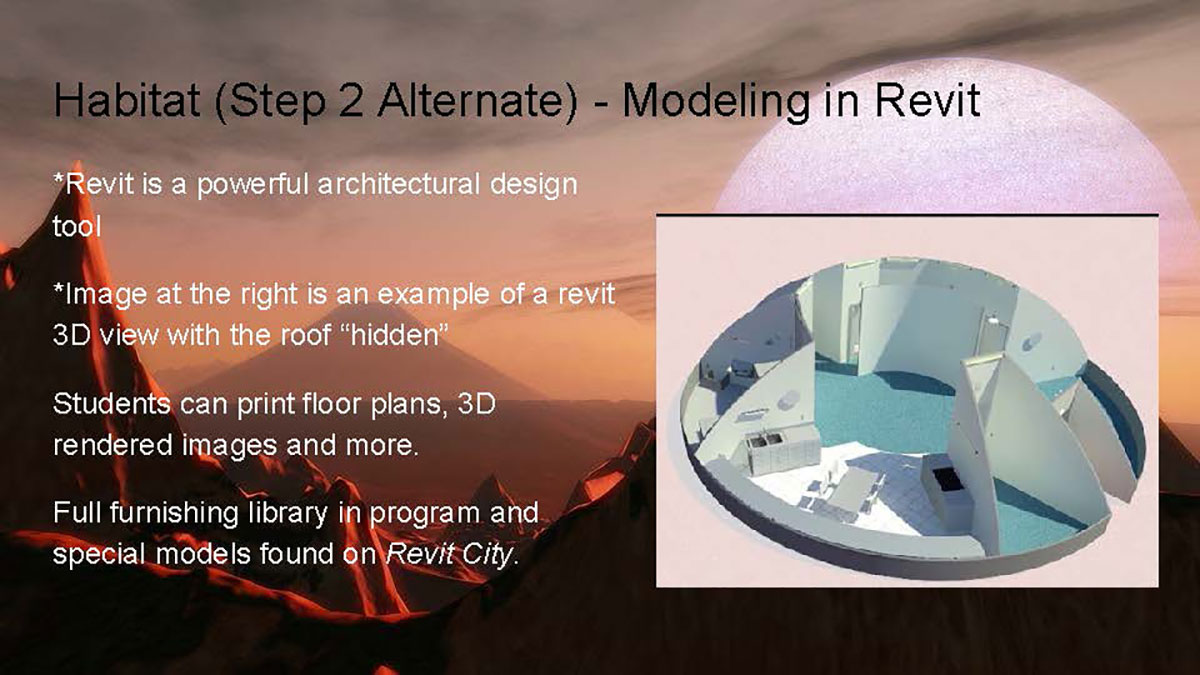 Habitat (Step 2 Alternate) - Modeling in Revit

*Revit is a powerful architectural design tool

*Image at the right is an example of a revit 3D view with the roof “hidden”

Students can print floor plans, 3D rendered images and more.

Full furnishing library in program and special models found on Revit City.